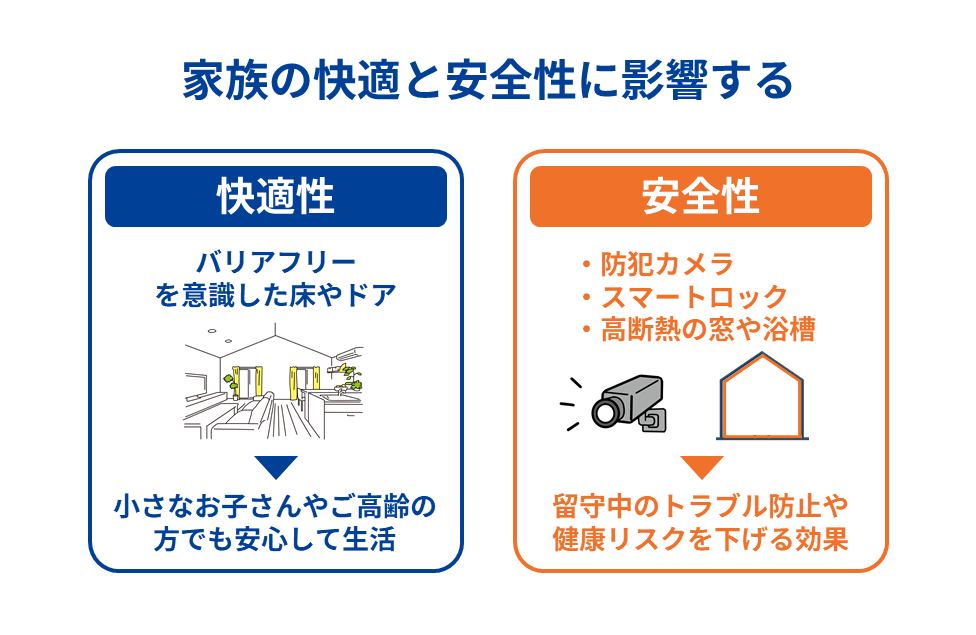 家族の快適と安全性に影響する

快適性

バリアフリーを意識した床やドア

小さなお子さんやご高齢の方でも安心して生活

安全性

・防犯カメラ
・スマートロック
・高断熱の窓や浴槽

留守中のトラブル防止や健康リスクを下げる効果